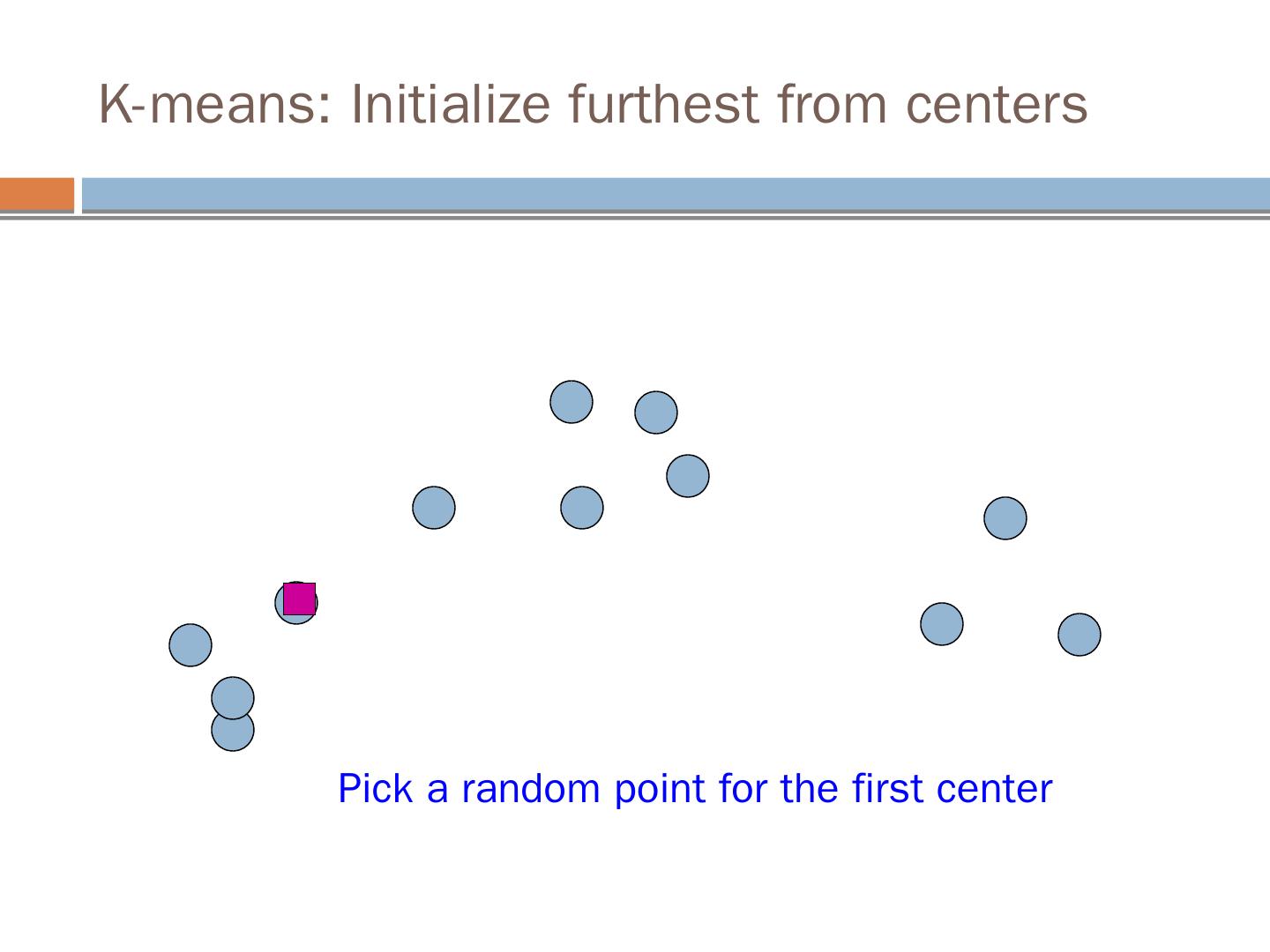 K-means: Initialize furthest from centers

Pick a random point for the first center